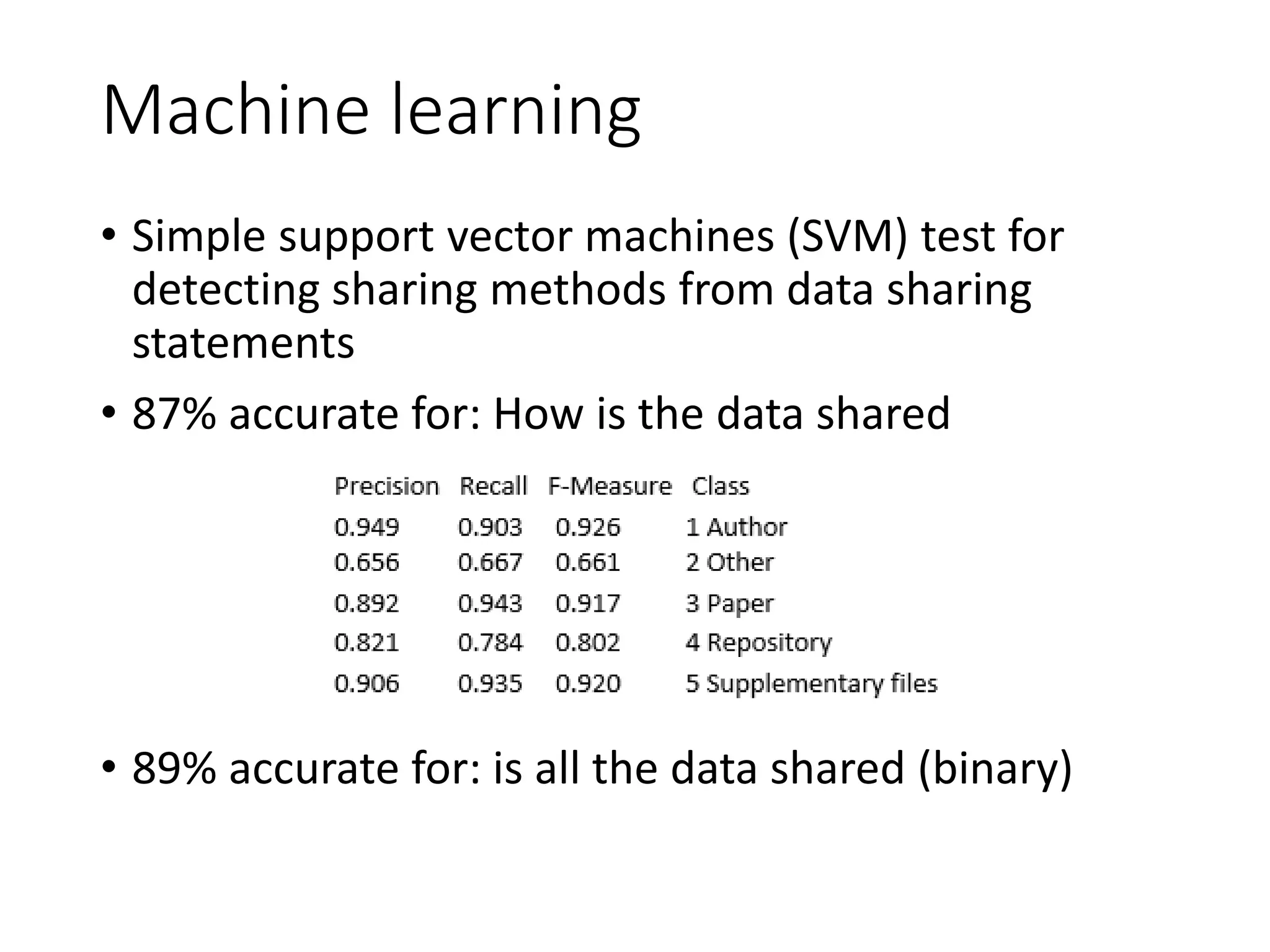 Machine learning

• Simple support vector machines (SVM) test for detecting sharing methods from data sharing statements

• 87% accurate for: How is the data shared

| Precision | Recall | F-Measure | Class |
|---|---|---|---|
| 0.949 | 0.903 | 0.926 | 1 Author |
| 0.656 | 0.667 | 0.661 | 2 Other |
| 0.892 | 0.943 | 0.917 | 3 Paper |
| 0.821 | 0.784 | 0.802 | 4 Repository |
| 0.906 | 0.935 | 0.920 | 5 Supplementary files |

• 89% accurate for: is all the data shared (binary)